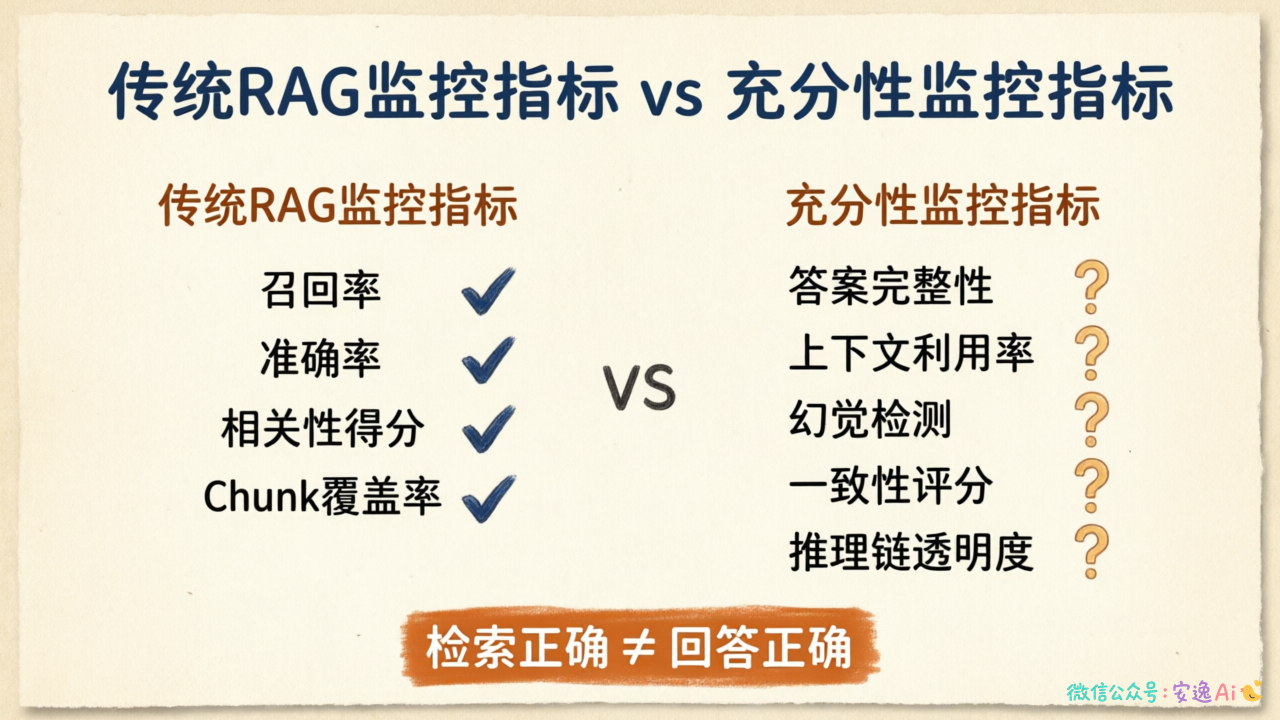 传统RAG监控指标 vs 充分性监控指标

传统RAG监控指标

召回率

准确率

相关性得分

Chunk覆盖率

VS

充分性监控指标

答案完整性

上下文利用率

幻觉检测

一致性评分

推理链透明度

检索正确 ≠ 回答正确

微信公众号：安逸Ai